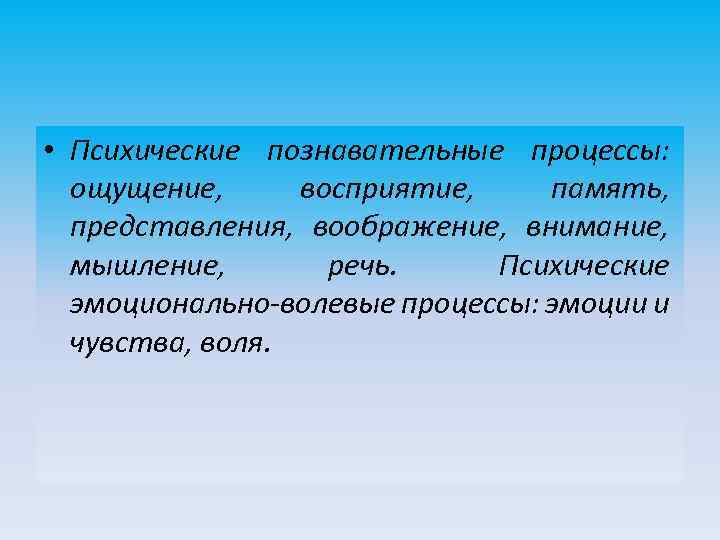 • Психические познавательные процессы: ощущение, восприятие, память, представления, воображение, внимание, мышление, речь. Психические эмоционально-волевые процессы: эмоции и чувства, воля.